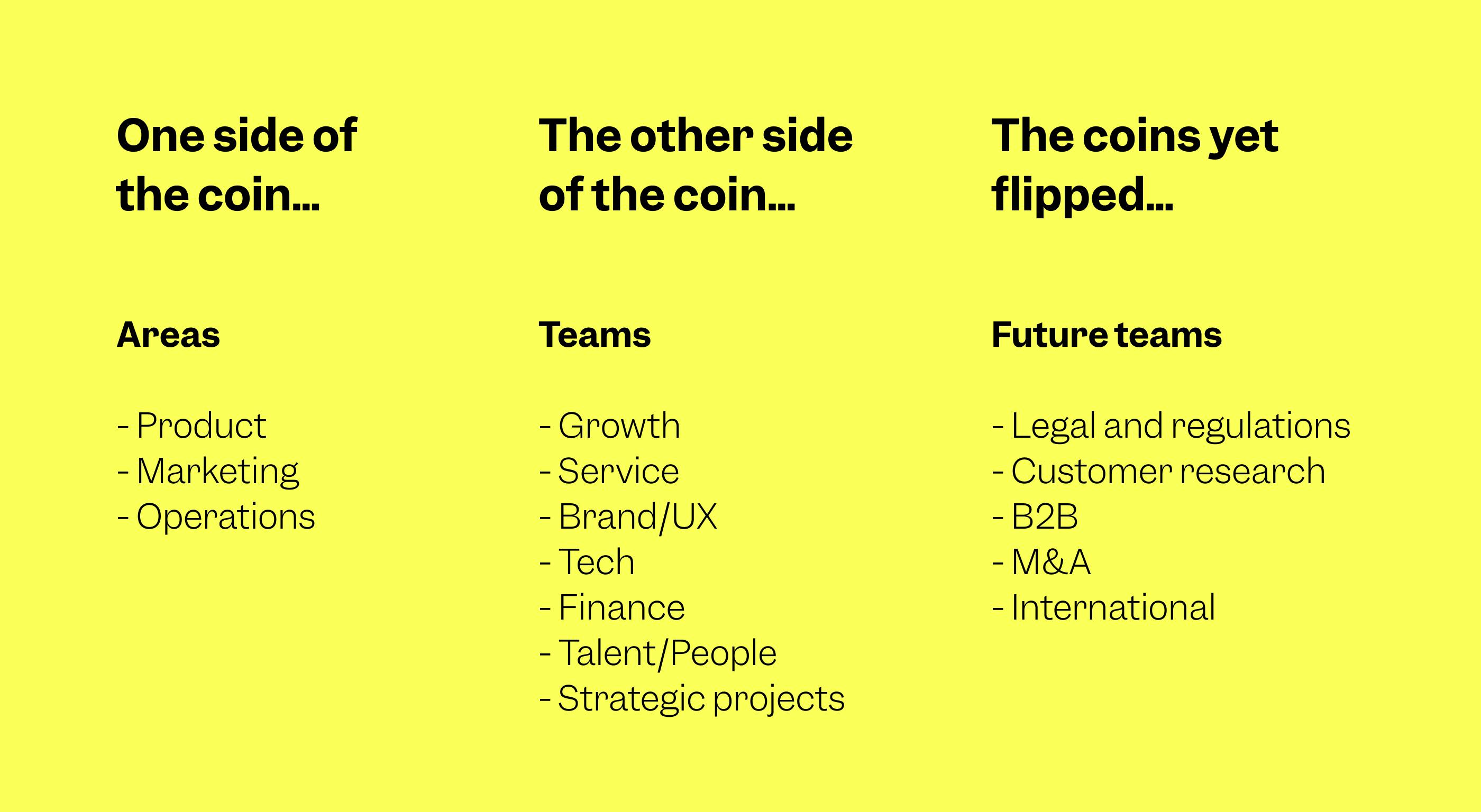 One side of the coin...

Areas

- Product
- Marketing
- Operations

The other side of the coin...

Teams

- Growth
- Service
- Brand/UX
- Tech
- Finance
- Talent/People
- Strategic projects

The coins yet flipped...

Future teams

- Legal and regulations
- Customer research
- B2B
- M&A
- International